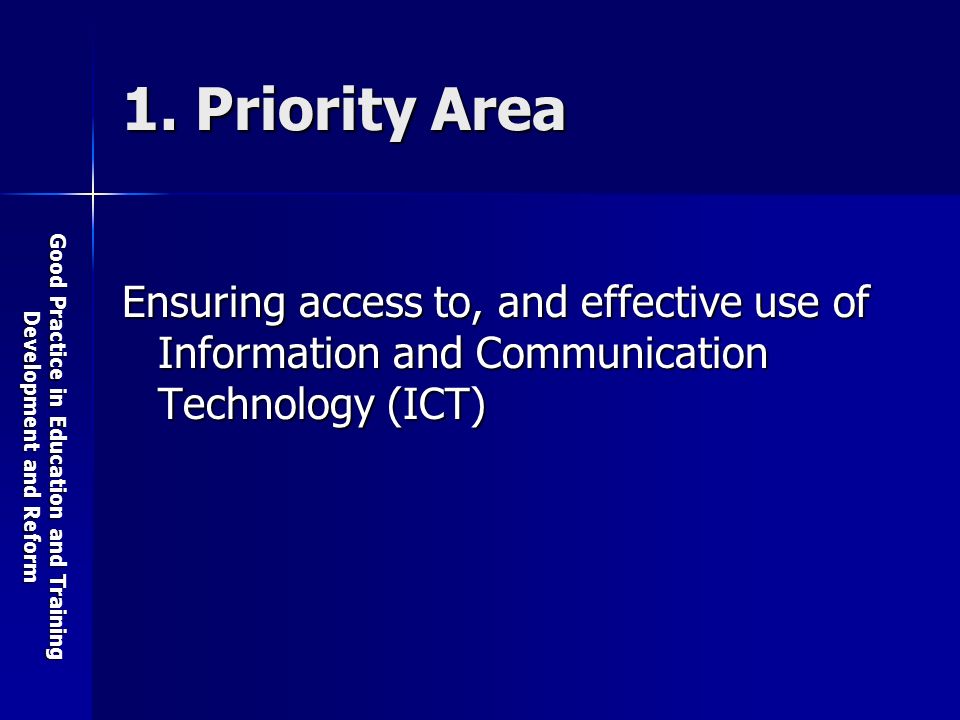 1. Priority Area

Ensuring access to, and effective use of Information and Communication Technology (ICT)

Good Practice in Education and Training Development and Reform